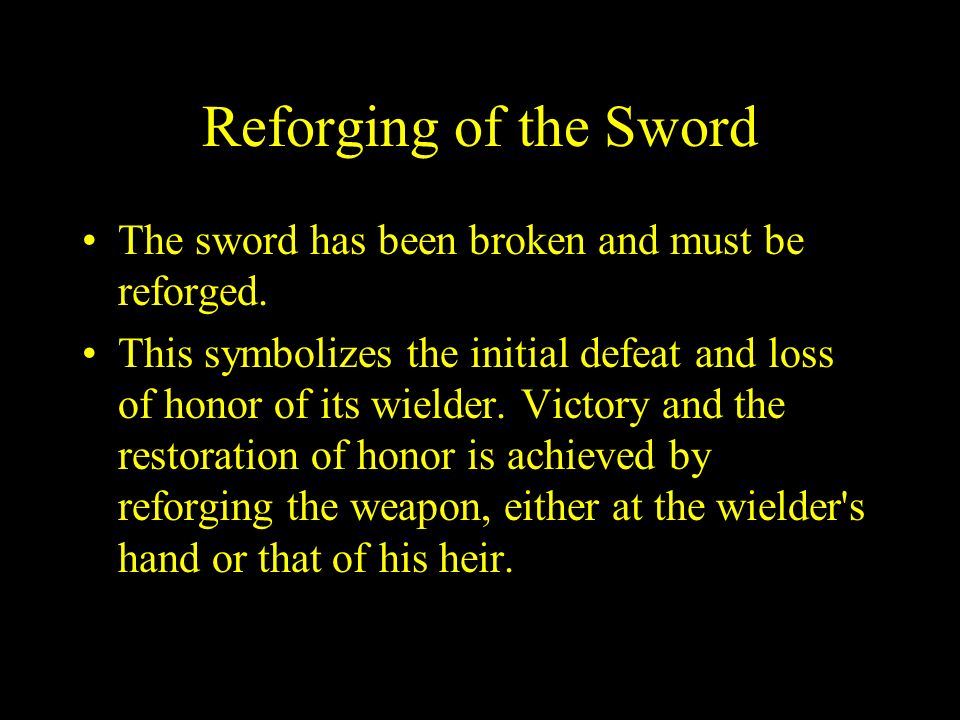 Reforging of the Sword

• The sword has been broken and must be reforged.

• This symbolizes the initial defeat and loss of honor of its wielder. Victory and the restoration of honor is achieved by reforging the weapon, either at the wielder's hand or that of his heir.